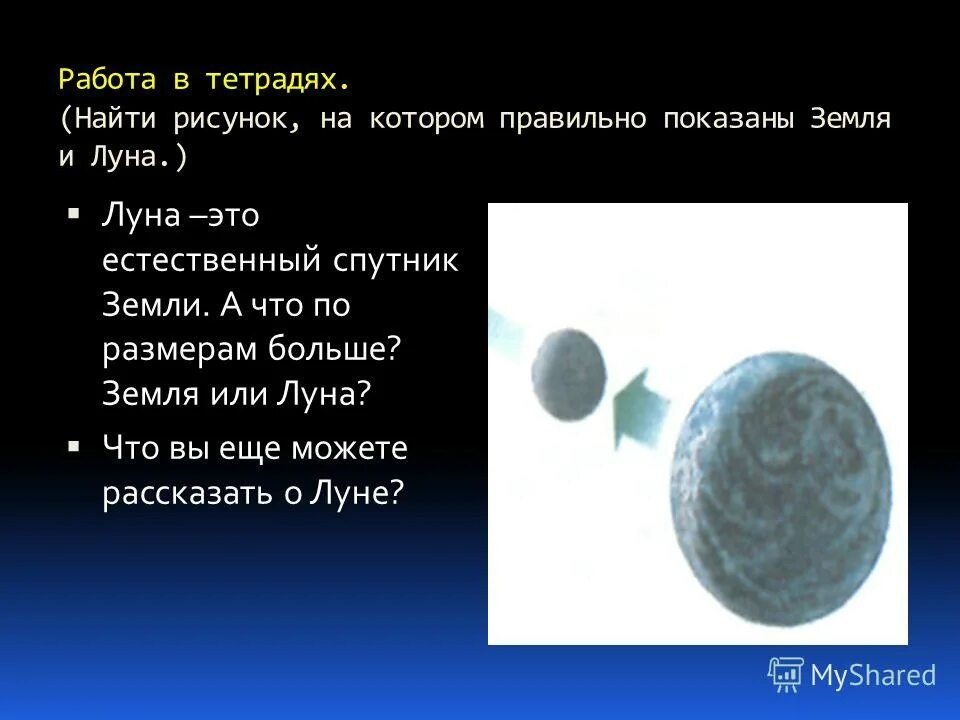 Работа в тетрадях.
(Найти рисунок, на котором правильно показаны Земля и Луна.)

▪ Луна –это естественный спутник Земли. А что по размерам больше? Земля или Луна?
▪ Что вы еще можете рассказать о Луне?

MyShared